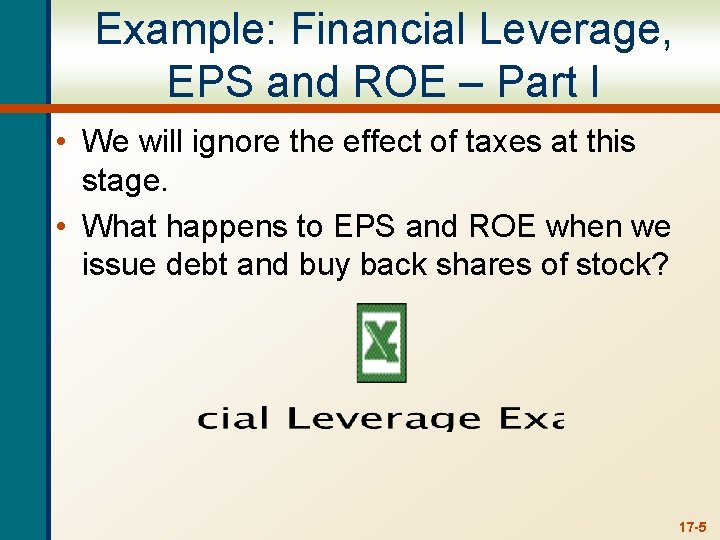 Example: Financial Leverage, EPS and ROE – Part I

• We will ignore the effect of taxes at this stage.
• What happens to EPS and ROE when we issue debt and buy back shares of stock?

cial Leverage Exa

17-5